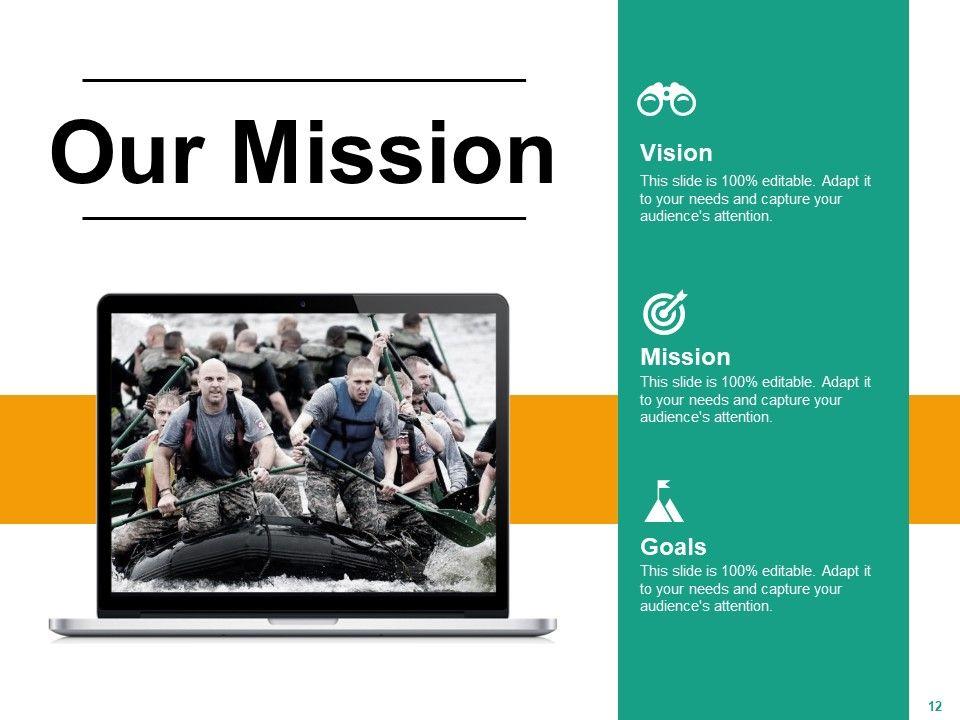 Our Mission

Vision
This slide is 100% editable. Adapt it to your needs and capture your audience's attention.

Mission
This slide is 100% editable. Adapt it to your needs and capture your audience's attention.

Goals
This slide is 100% editable. Adapt it to your needs and capture your audience's attention.

12